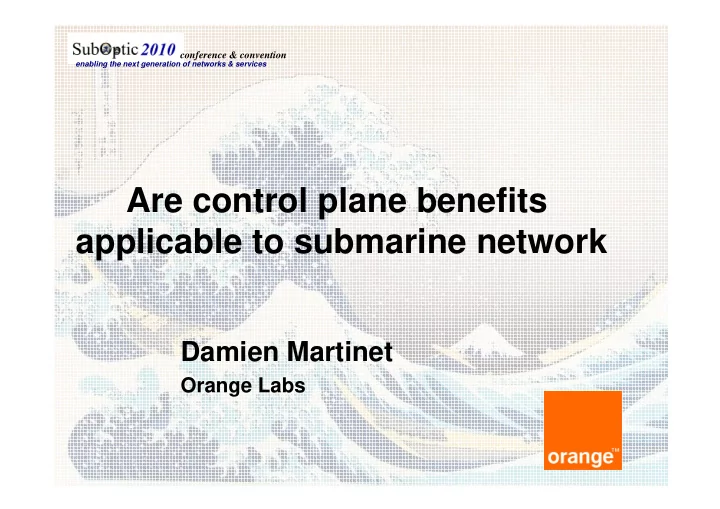 SubOptic 2010 conference & convention
enabling the next generation of networks & services

Are control plane benefits applicable to submarine network

Damien Martinet
Orange Labs

orange™